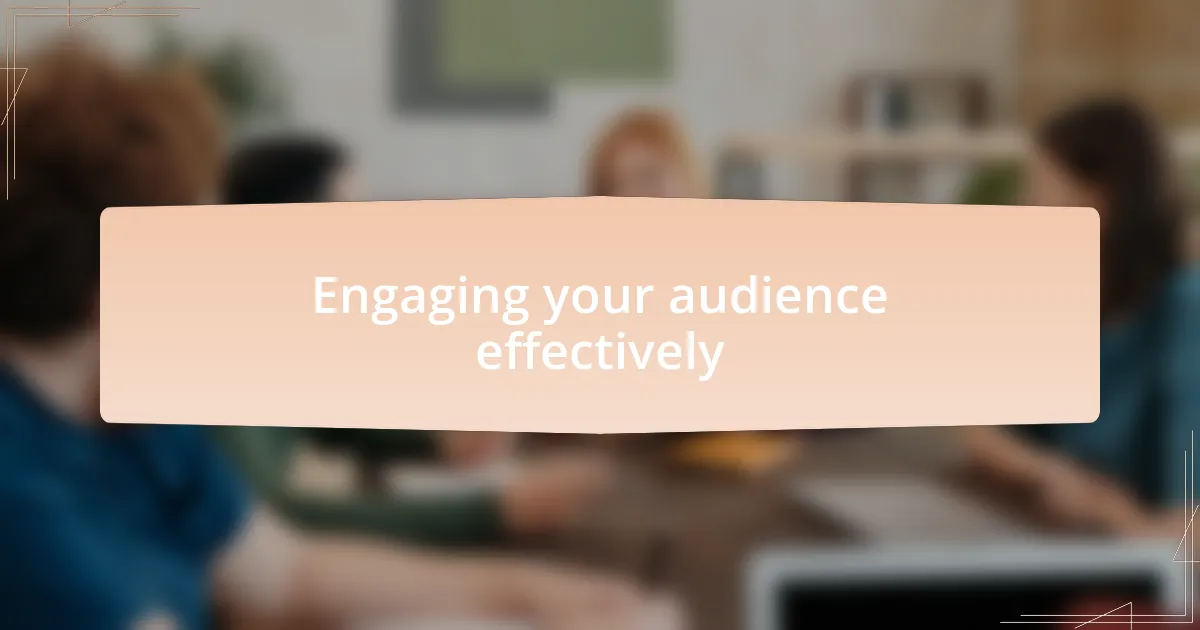 Engaging your audience effectively